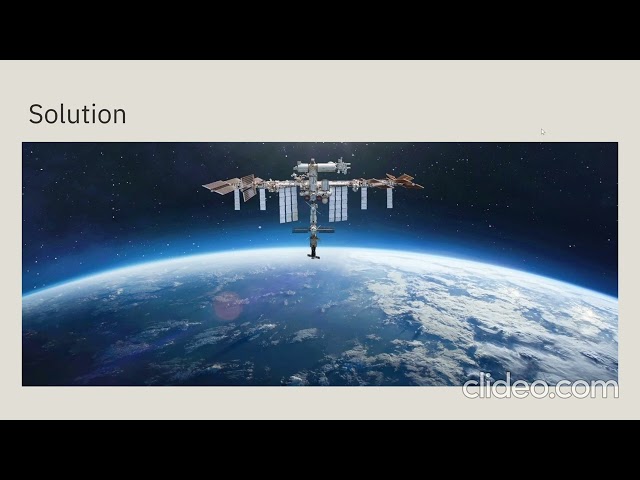 Solution

clideo.com